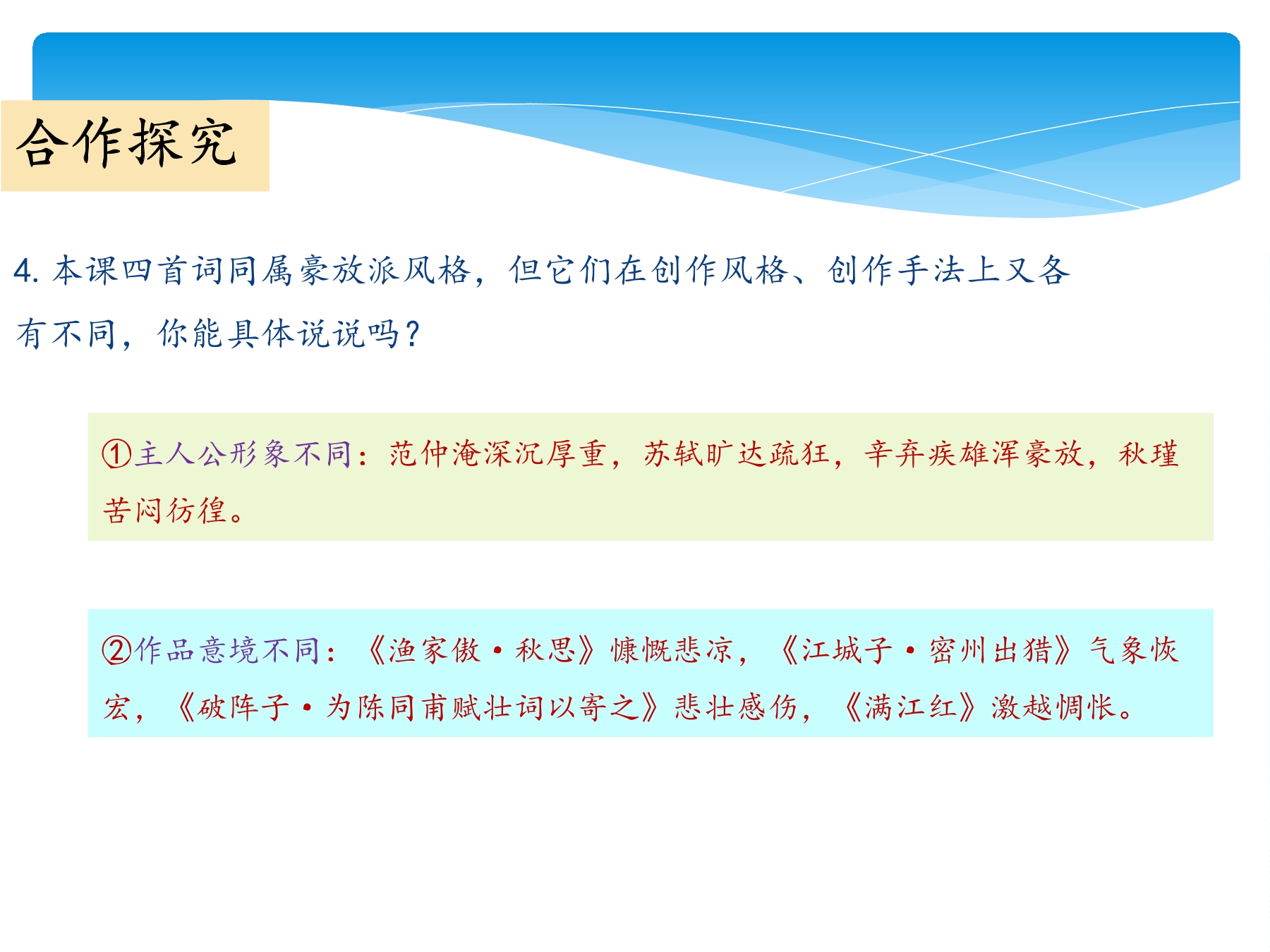 合作探究

4. 本课四首词同属豪放派风格，但它们在创作风格、创作手法上又各有不同，你能具体说说吗？

①主人公形象不同：范仲淹深沉厚重，苏轼旷达疏狂，辛弃疾雄浑豪放，秋瑾苦闷彷徨。

②作品意境不同：《渔家傲·秋思》慷慨悲凉，《江城子·密州出猎》气象恢宏，《破阵子·为陈同甫赋壮词以寄之》悲壮感伤，《满江红》激越惆怅。